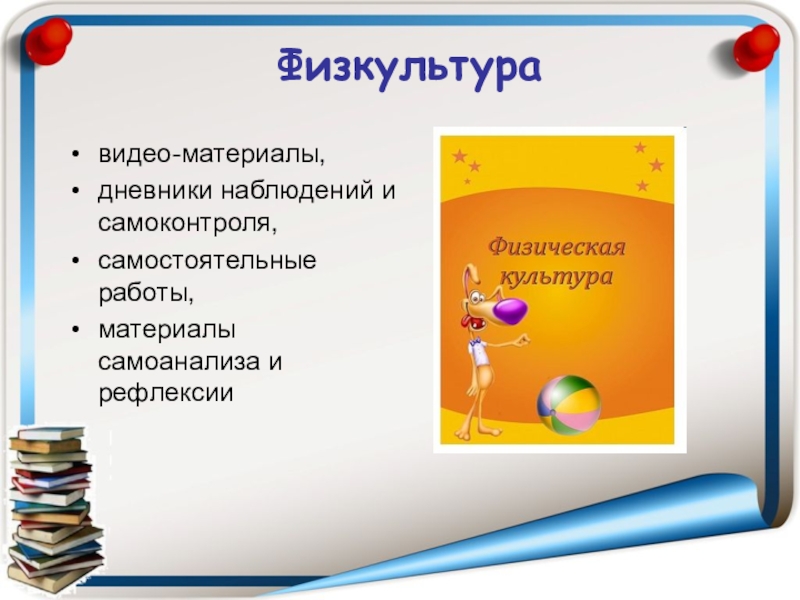 Физкультура

• видео-материалы,
• дневники наблюдений и самоконтроля,
• самостоятельные работы,
• материалы самоанализа и рефлексии

Физическая культура